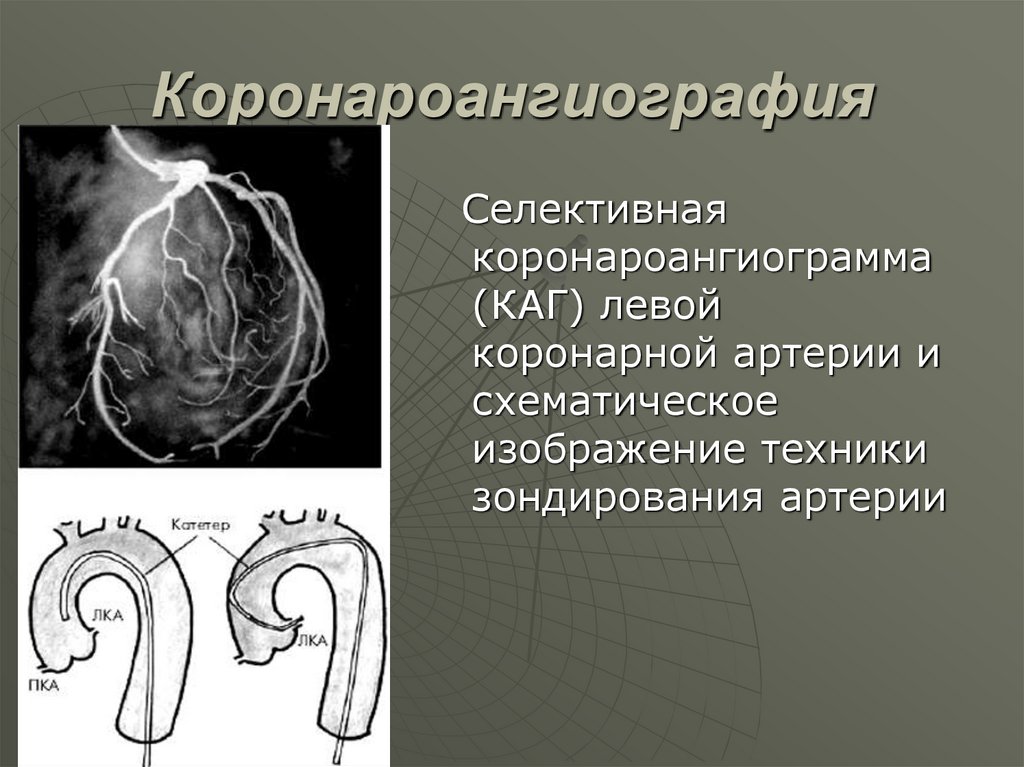 Коронароангиография

Селективная коронароангиограмма (КАГ) левой коронарной артерии и схематическое изображение техники зондирования артерии

Катетер

ЛКА

ПКА

ЛКА